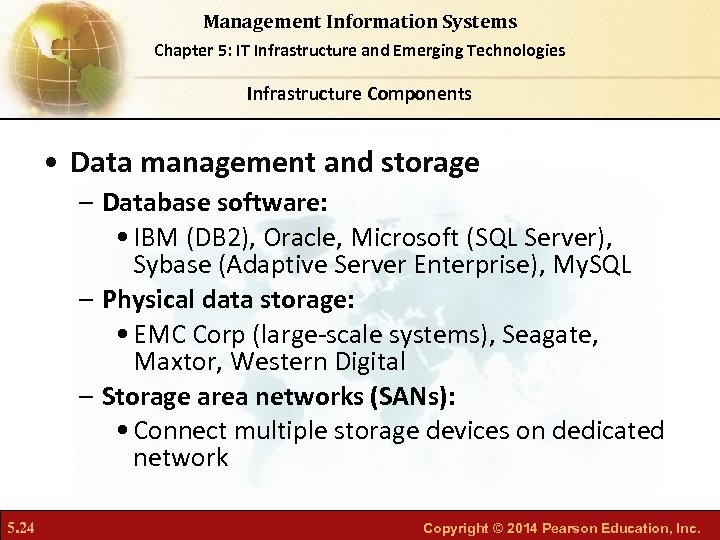 Management Information Systems
Chapter 5: IT Infrastructure and Emerging Technologies

Infrastructure Components

• Data management and storage
– Database software:
• IBM (DB2), Oracle, Microsoft (SQL Server), Sybase (Adaptive Server Enterprise), MySQL
– Physical data storage:
• EMC Corp (large-scale systems), Seagate, Maxtor, Western Digital
– Storage area networks (SANs):
• Connect multiple storage devices on dedicated network

5.24

Copyright © 2014 Pearson Education, Inc.